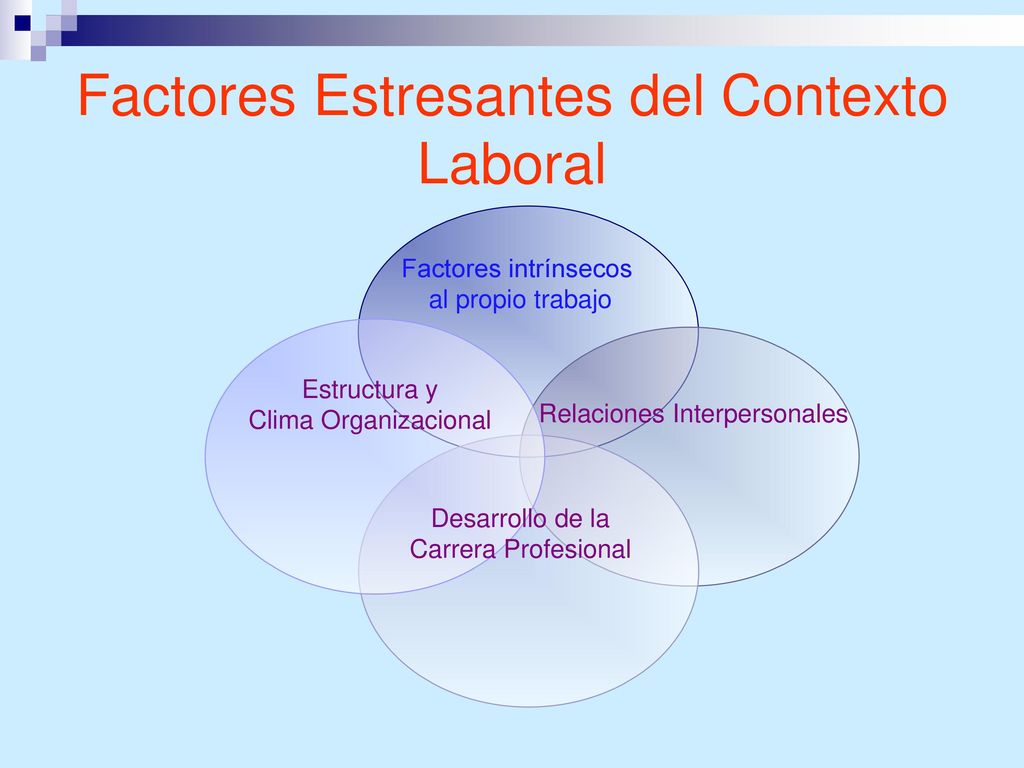 Factores Estresantes del Contexto Laboral

Factores intrínsecos al propio trabajo

Estructura y Clima Organizacional

Relaciones Interpersonales

Desarrollo de la Carrera Profesional